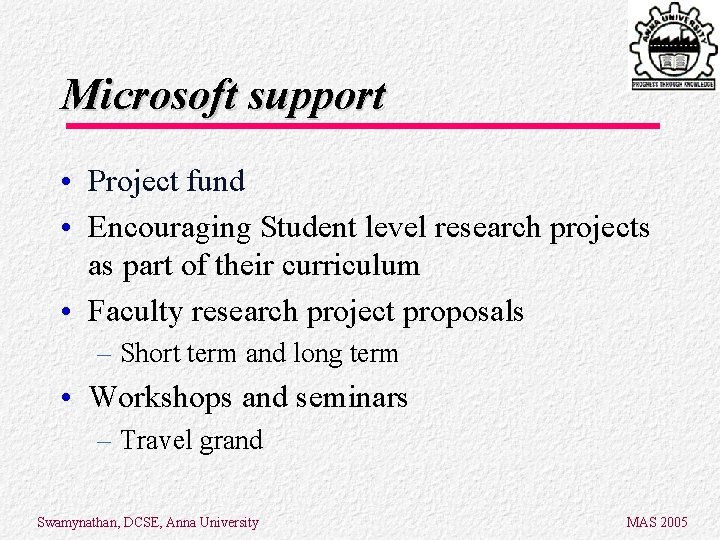 ANNA UNIVERSITY
PROGRESS THROUGH KNOWLEDGE

Microsoft support

• Project fund
• Encouraging Student level research projects as part of their curriculum
• Faculty research project proposals
– Short term and long term
• Workshops and seminars
– Travel grand

Swamynathan, DCSE, Anna University

MAS 2005